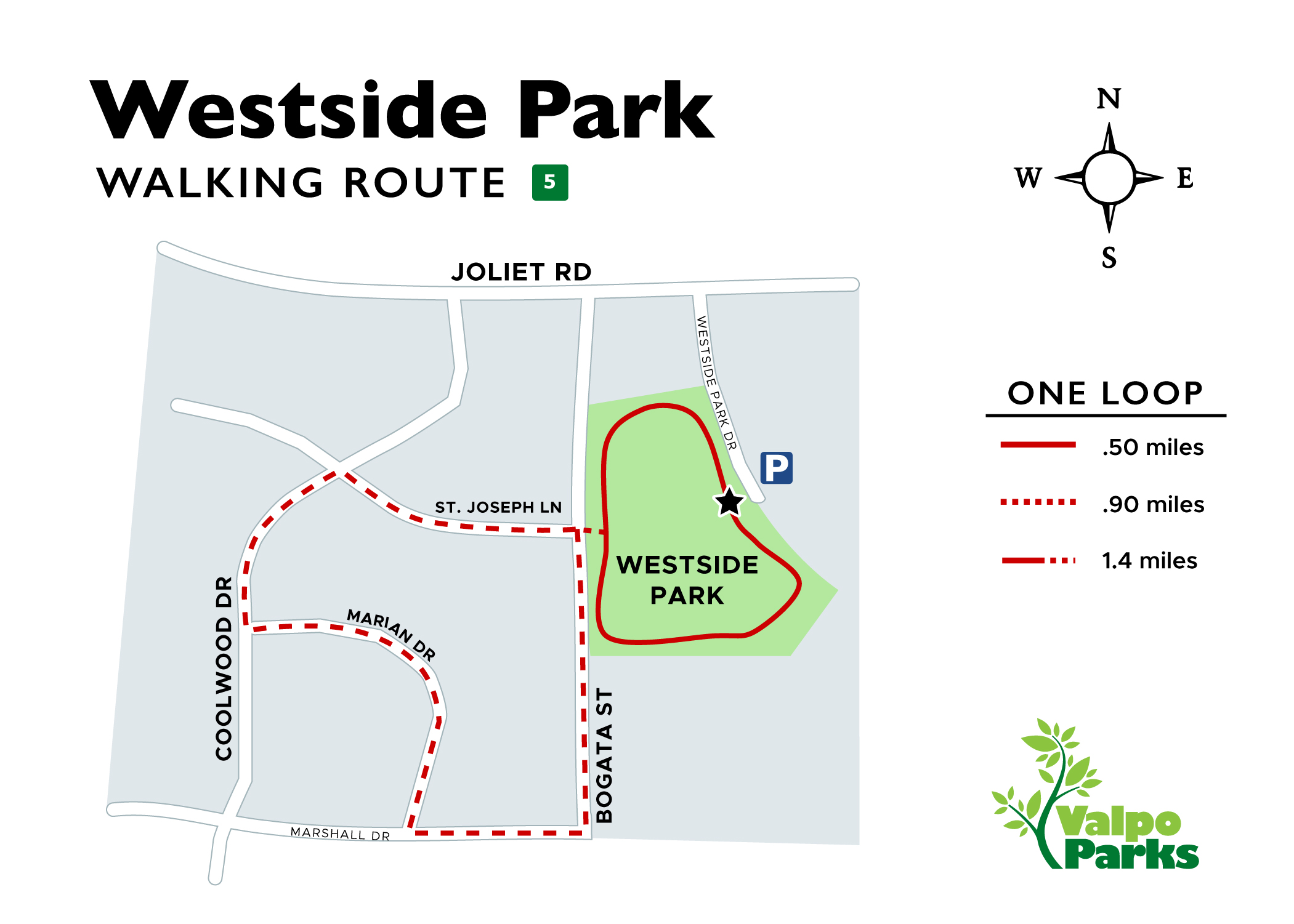 Westside Park
WALKING ROUTE 5

N
W E
S

JOLIET RD
WESTSIDE PARK DR
P
ST. JOSEPH LN
WESTSIDE PARK
COOLWOOD DR
MARIAN DR
BOGATA ST
MARSHALL DR

ONE LOOP
.50 miles
.90 miles
1.4 miles

Valpo Parks